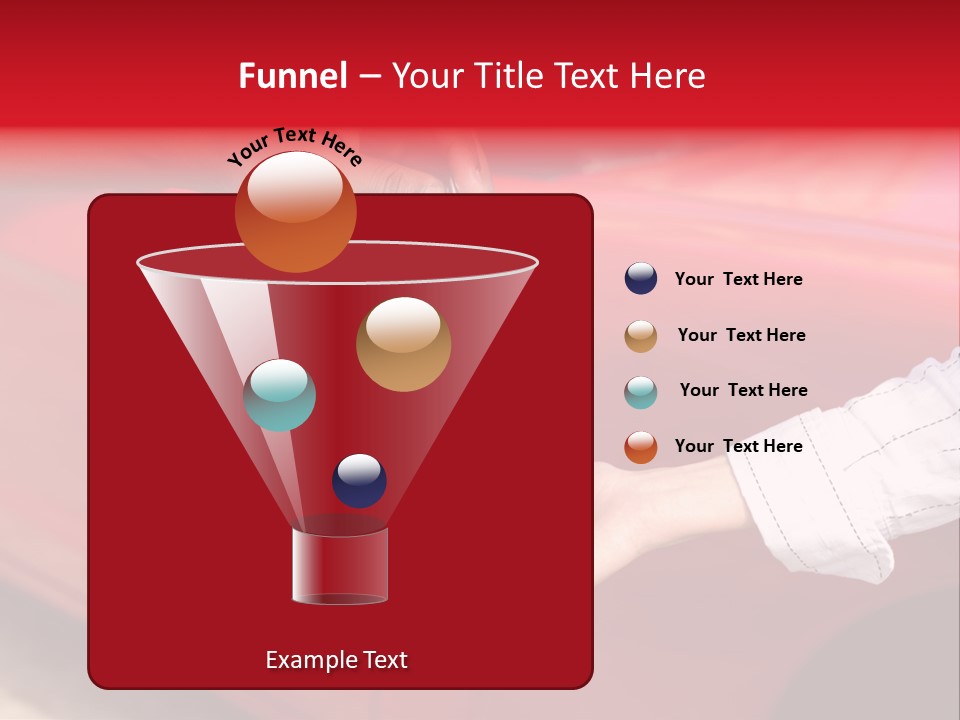 Funnel – Your Title Text Here

Your Text Here

Example Text

Your Text Here

Your Text Here

Your Text Here

Your Text Here